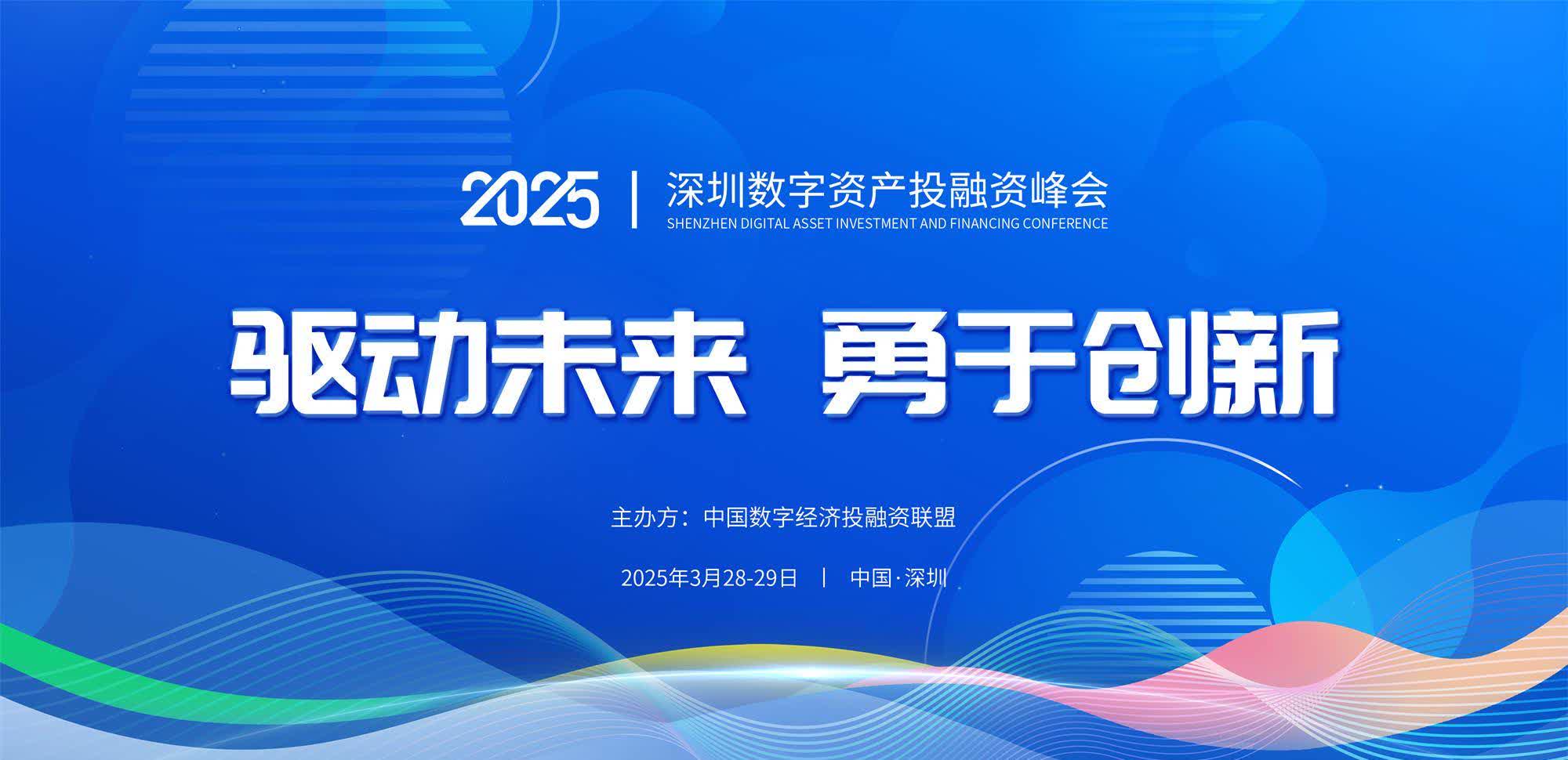 2025 | 深圳数字资产投融资峰会
SHENZHEN DIGITAL ASSET INVESTMENT AND FINANCING CONFERENCE

驱动未来 勇于创新

主办方：中国数字经济投融资联盟

2025年3月28-29日 | 中国·深圳